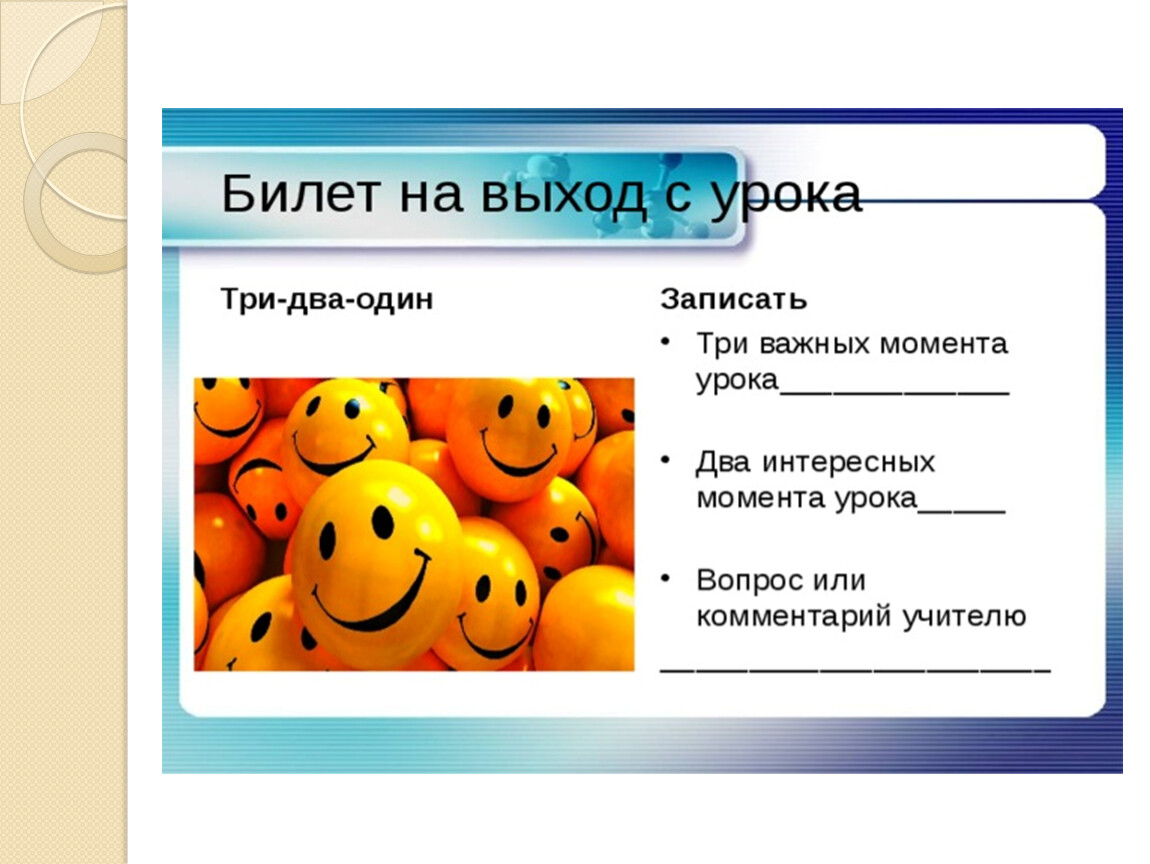 Билет на выход с урока

Три-два-один

Записать

• Три важных момента урока______________

• Два интересных момента урока_____

• Вопрос или комментарий учителю
______________________